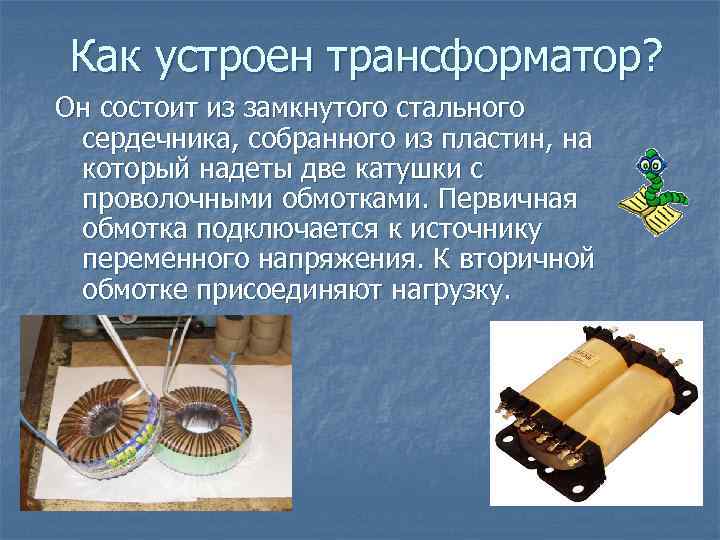 Как устроен трансформатор?

Он состоит из замкнутого стального сердечника, собранного из пластин, на который надеты две катушки с проволочными обмотками. Первичная обмотка подключается к источнику переменного напряжения. К вторичной обмотке присоединяют нагрузку.